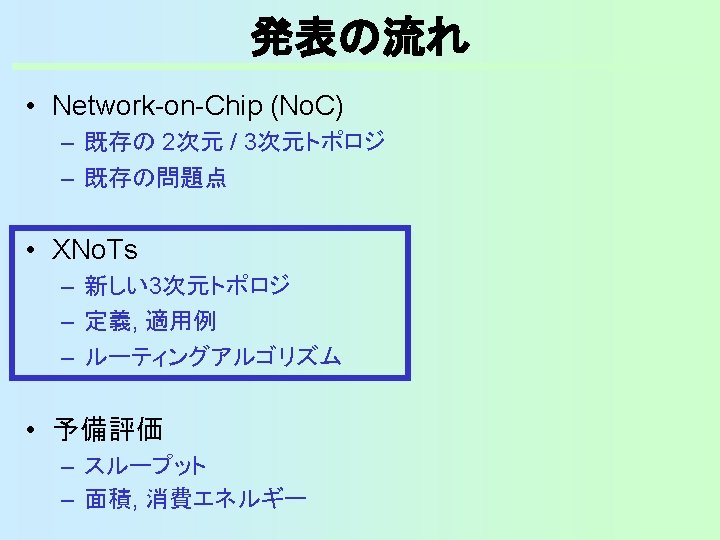 発表の流れ

• Network-on-Chip (NoC)
– 既存の 2次元 / 3次元トポロジ
– 既存の問題点

• XNoTs
– 新しい3次元トポロジ
– 定義, 適用例
– ルーティングアルゴリズム

• 予備評価
– スループット
– 面積, 消費エネルギー